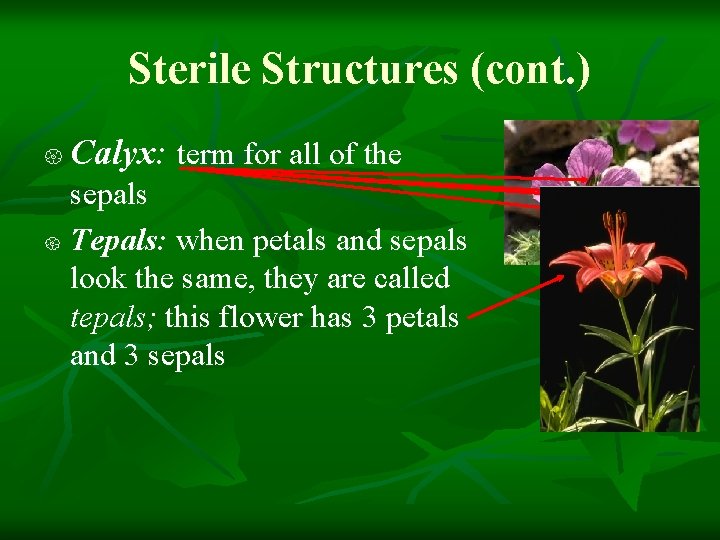 Sterile Structures (cont.)

Calyx: term for all of the sepals

Tepals: when petals and sepals look the same, they are called tepals; this flower has 3 petals and 3 sepals